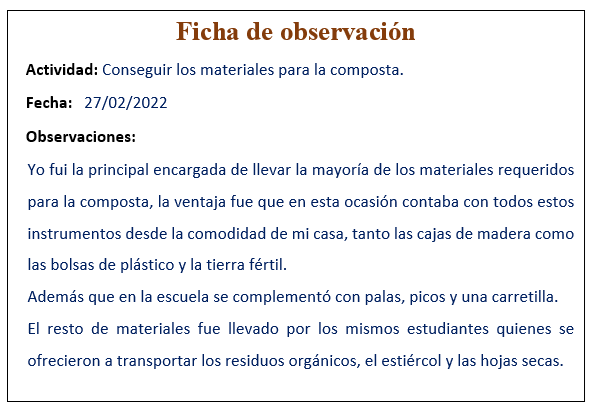 Ficha de observación

Actividad: Conseguir los materiales para la composta.

Fecha: 27/02/2022

Observaciones:

Yo fui la principal encargada de llevar la mayoría de los materiales requeridos para la composta, la ventaja fue que en esta ocasión contaba con todos estos instrumentos desde la comodidad de mi casa, tanto las cajas de madera como las bolsas de plástico y la tierra fértil.
Además que en la escuela se complementó con palas, picos y una carretilla.
El resto de materiales fue llevado por los mismos estudiantes quienes se ofrecieron a transportar los residuos orgánicos, el estiércol y las hojas secas.